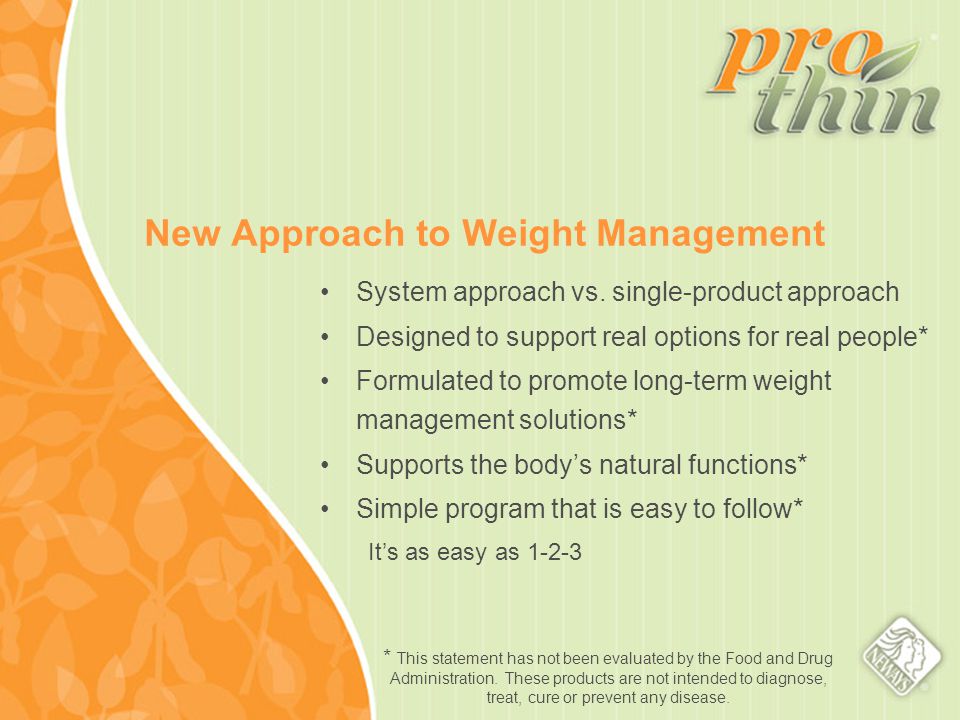 pro thin

New Approach to Weight Management

• System approach vs. single-product approach
• Designed to support real options for real people*
• Formulated to promote long-term weight management solutions*
• Supports the body's natural functions*
• Simple program that is easy to follow*

It's as easy as 1-2-3

* This statement has not been evaluated by the Food and Drug Administration. These products are not intended to diagnose, treat, cure or prevent any disease.

NEWAYS